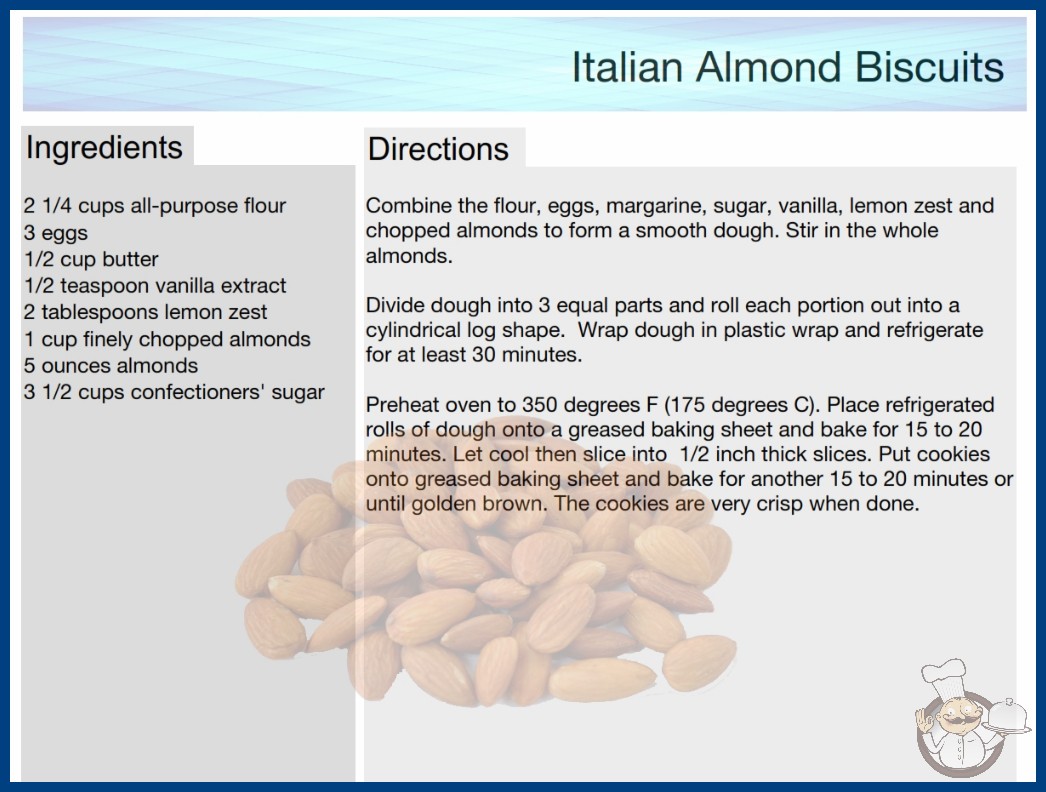 Italian Almond Biscuits

Ingredients

2 1/4 cups all-purpose flour
3 eggs
1/2 cup butter
1/2 teaspoon vanilla extract
2 tablespoons lemon zest
1 cup finely chopped almonds
5 ounces almonds
3 1/2 cups confectioners' sugar

Directions

Combine the flour, eggs, margarine, sugar, vanilla, lemon zest and chopped almonds to form a smooth dough. Stir in the whole almonds.

Divide dough into 3 equal parts and roll each portion out into a cylindrical log shape. Wrap dough in plastic wrap and refrigerate for at least 30 minutes.

Preheat oven to 350 degrees F (175 degrees C). Place refrigerated rolls of dough onto a greased baking sheet and bake for 15 to 20 minutes. Let cool then slice into 1/2 inch thick slices. Put cookies onto greased baking sheet and bake for another 15 to 20 minutes or until golden brown. The cookies are very crisp when done.